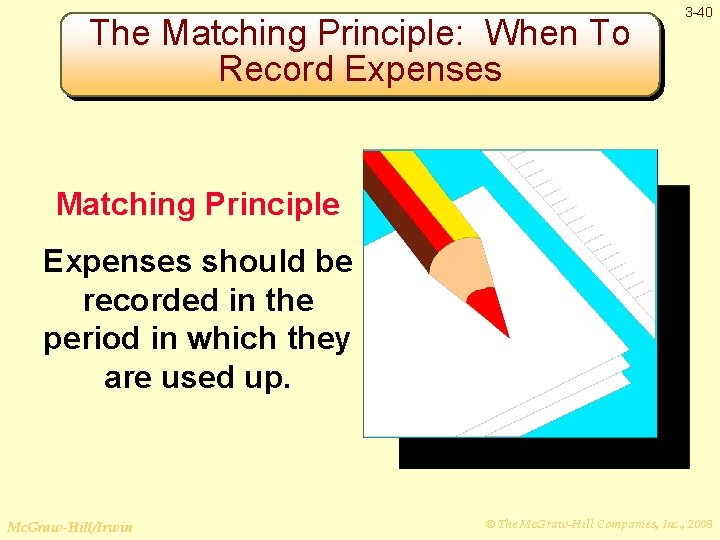 3-40

The Matching Principle: When To Record Expenses

Matching Principle

Expenses should be recorded in the period in which they are used up.

McGraw-Hill/Irwin

© The McGraw-Hill Companies, Inc., 2008